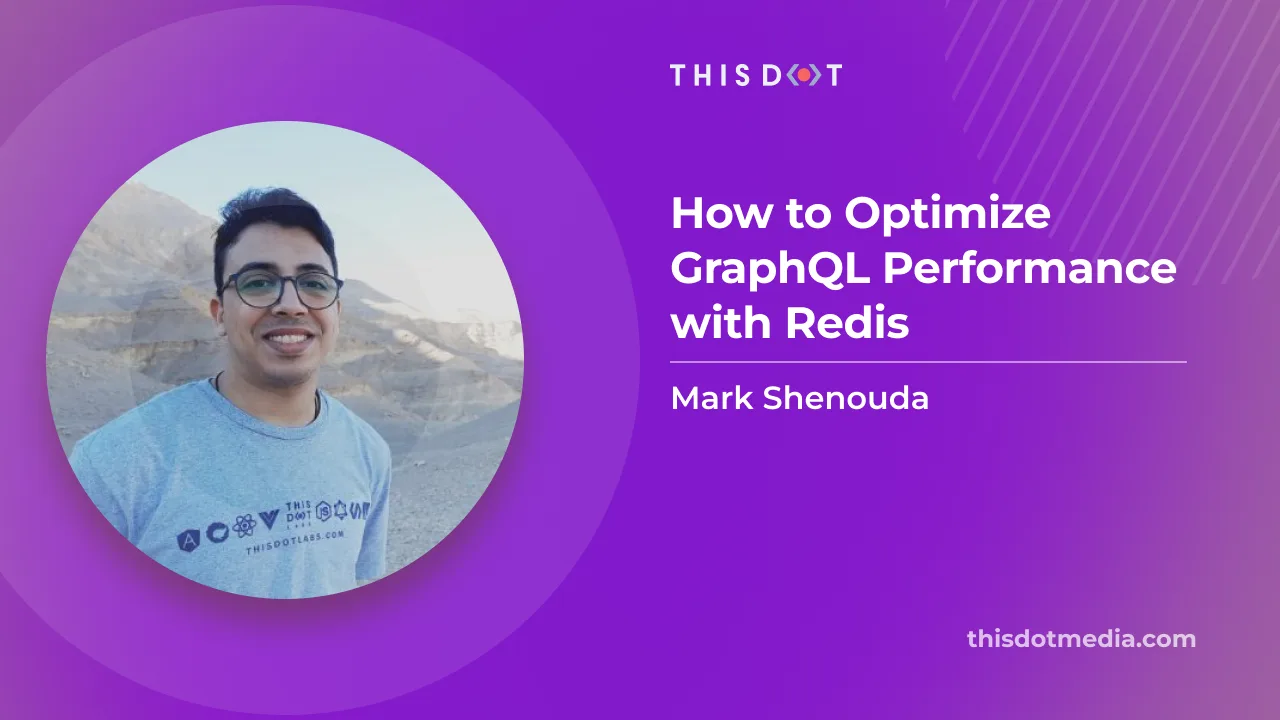 THIS DOT

How to Optimize GraphQL Performance with Redis

Mark Shenouda

THIS DOT LABS

THISDOTLABS.COM

thisdotmedia.com